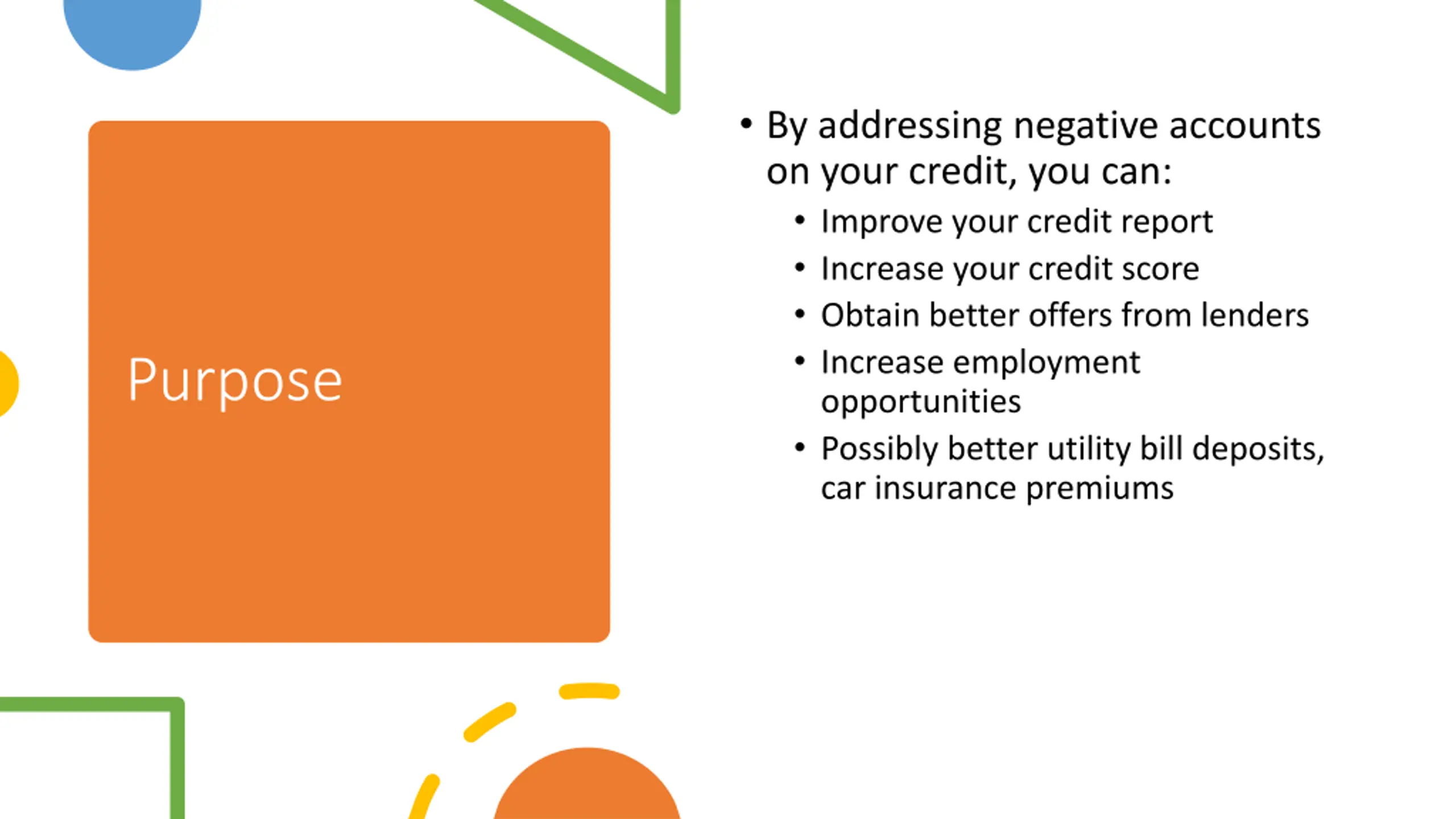 Purpose

• By addressing negative accounts on your credit, you can:
  • Improve your credit report
  • Increase your credit score
  • Obtain better offers from lenders
  • Increase employment opportunities
  • Possibly better utility bill deposits, car insurance premiums